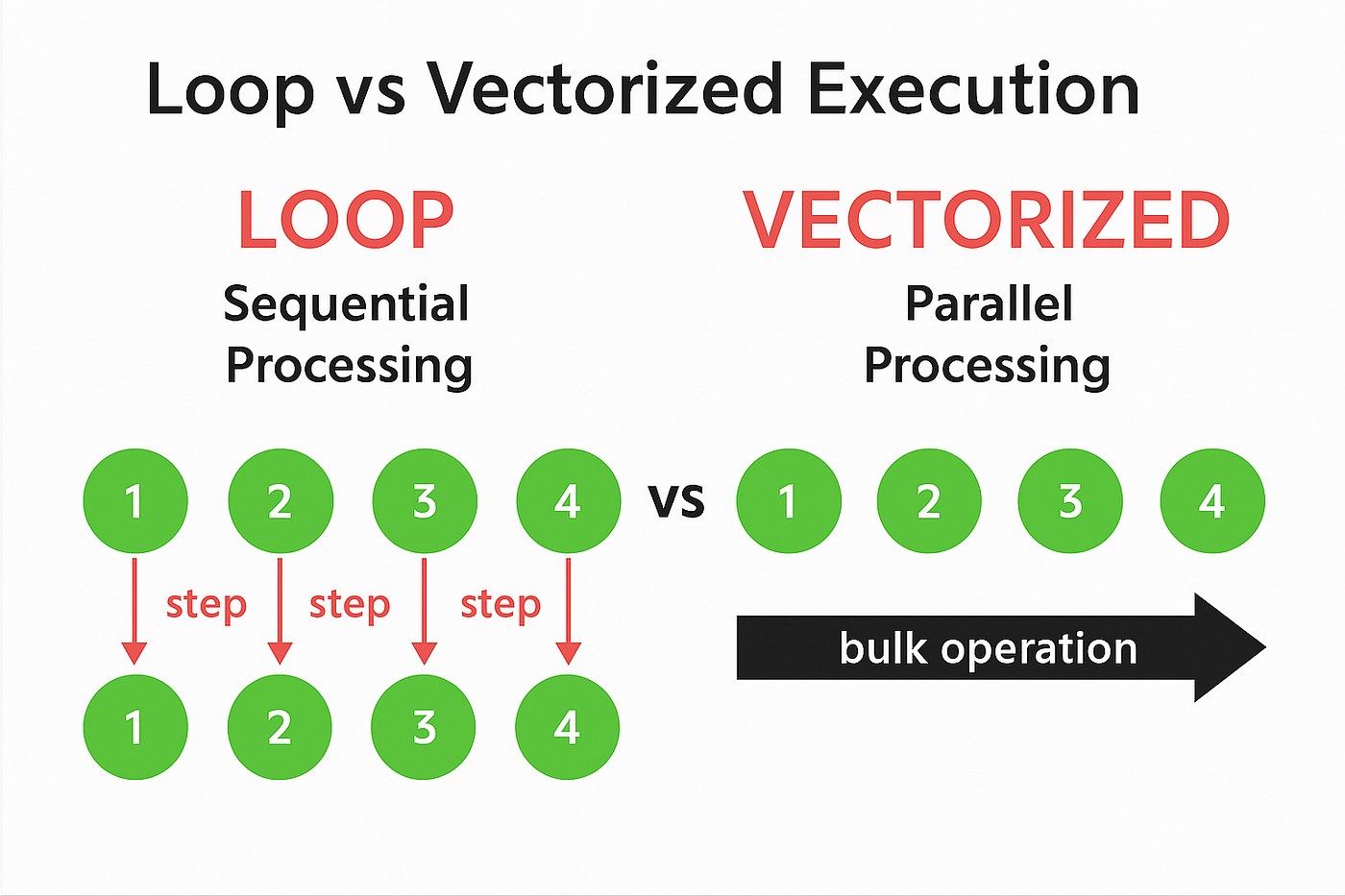 Loop vs Vectorized Execution

LOOP

Sequential Processing

1 2 3 4

step step step

1 2 3 4

vs

VECTORIZED

Parallel Processing

1 2 3 4

bulk operation